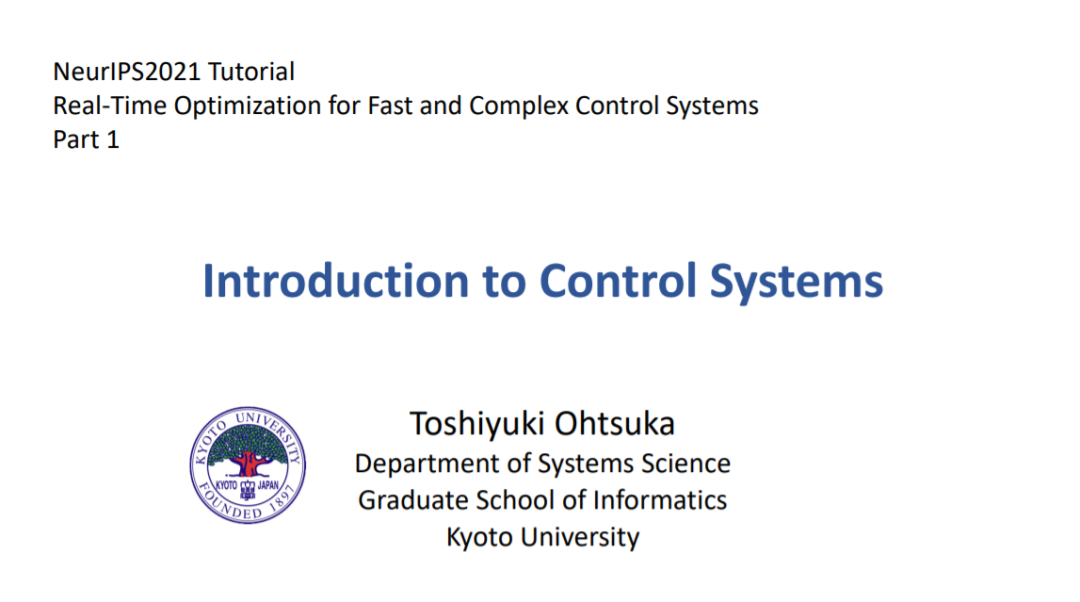 NeurIPS2021 Tutorial
Real-Time Optimization for Fast and Complex Control Systems
Part 1

Introduction to Control Systems

KYOTO UNIVERSITY
KYOTO JAPAN
FOUNDED 1897

Toshiyuki Ohtsuka
Department of Systems Science
Graduate School of Informatics
Kyoto University